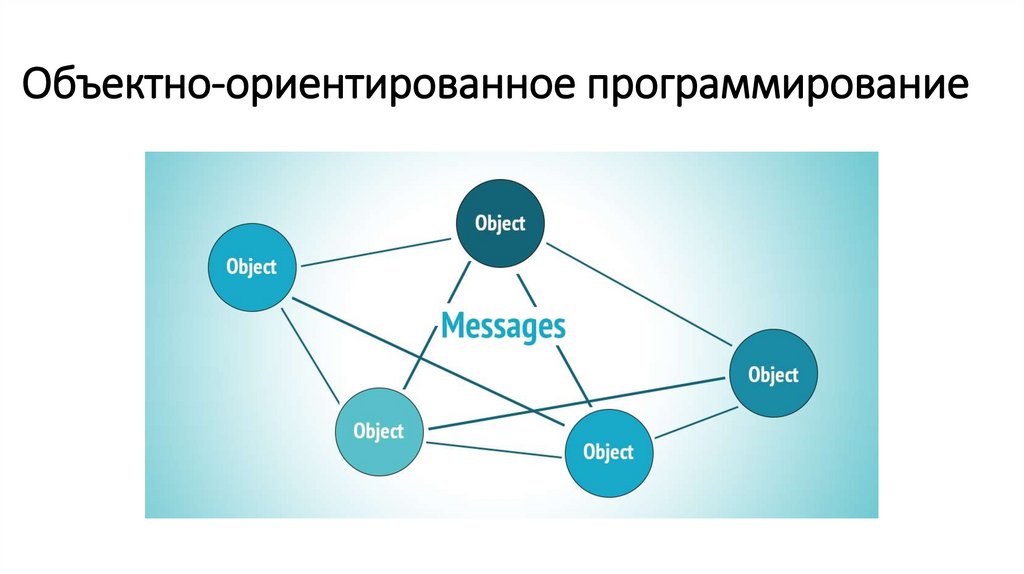 Объектно-ориентированное программирование

Object

Object

Messages

Object

Object

Object